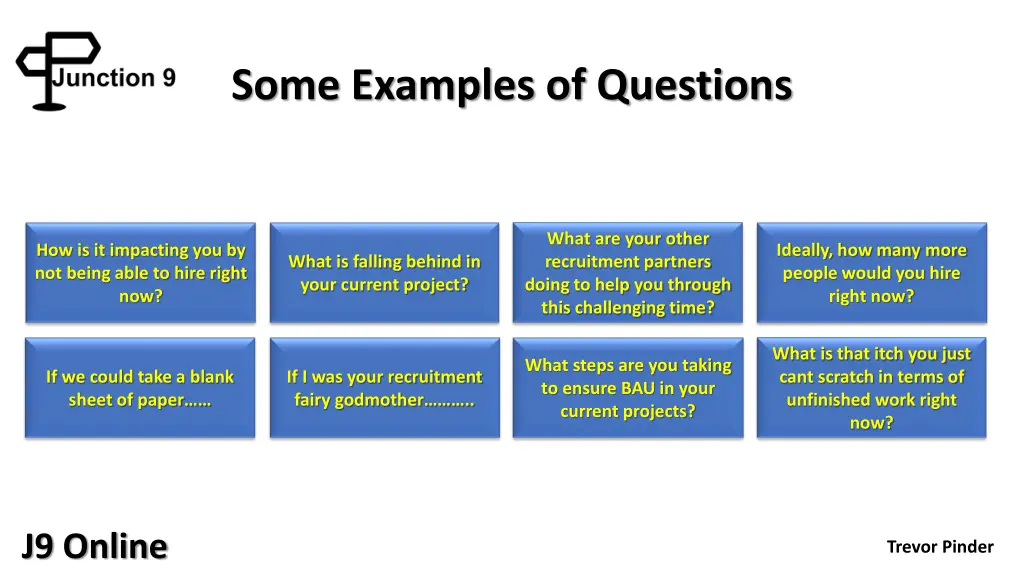 Junction 9

Some Examples of Questions

How is it impacting you by not being able to hire right now?

What is falling behind in your current project?

What are your other recruitment partners doing to help you through this challenging time?

Ideally, how many more people would you hire right now?

If we could take a blank sheet of paper……

If I was your recruitment fairy godmother……….

What steps are you taking to ensure BAU in your current projects?

What is that itch you just cant scratch in terms of unfinished work right now?

J9 Online

Trevor Pinder